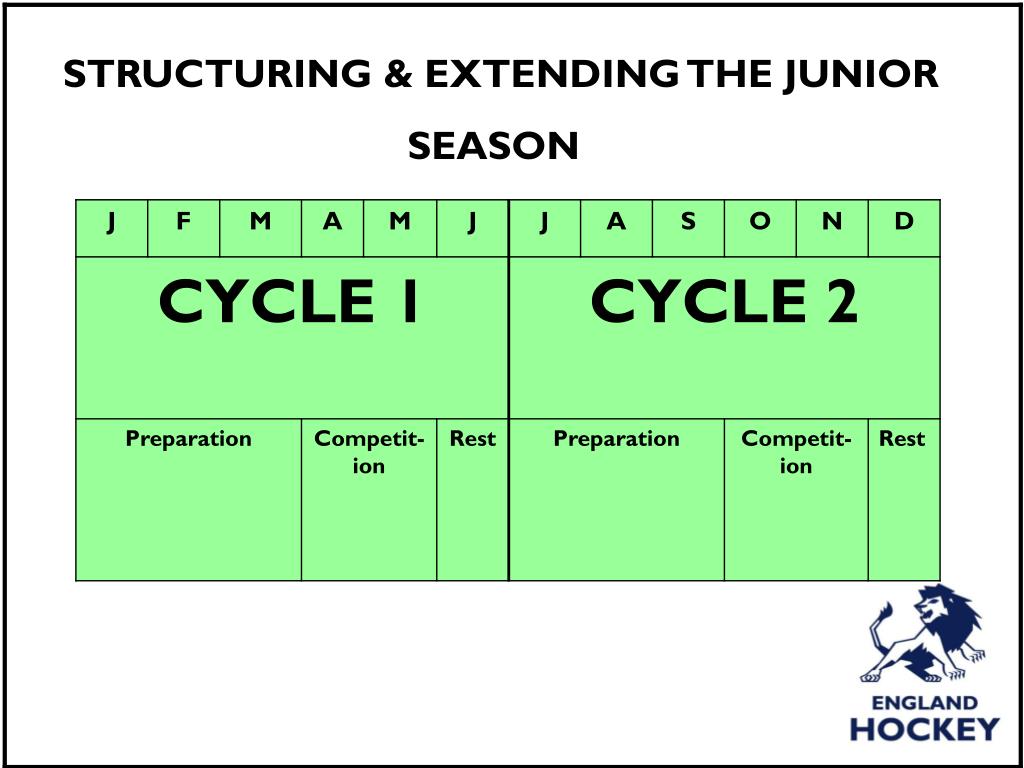 STRUCTURING & EXTENDING THE JUNIOR SEASON

| J | F | M | A | M | J | J | A | S | O | N | D |
|---|---|---|---|---|---|---|---|---|---|---|---|
| CYCLE 1 | | | | | | CYCLE 2 | | | | | |
| Preparation | | | Competition | | Rest | Preparation | | | Competition | | Rest |

ENGLAND
HOCKEY